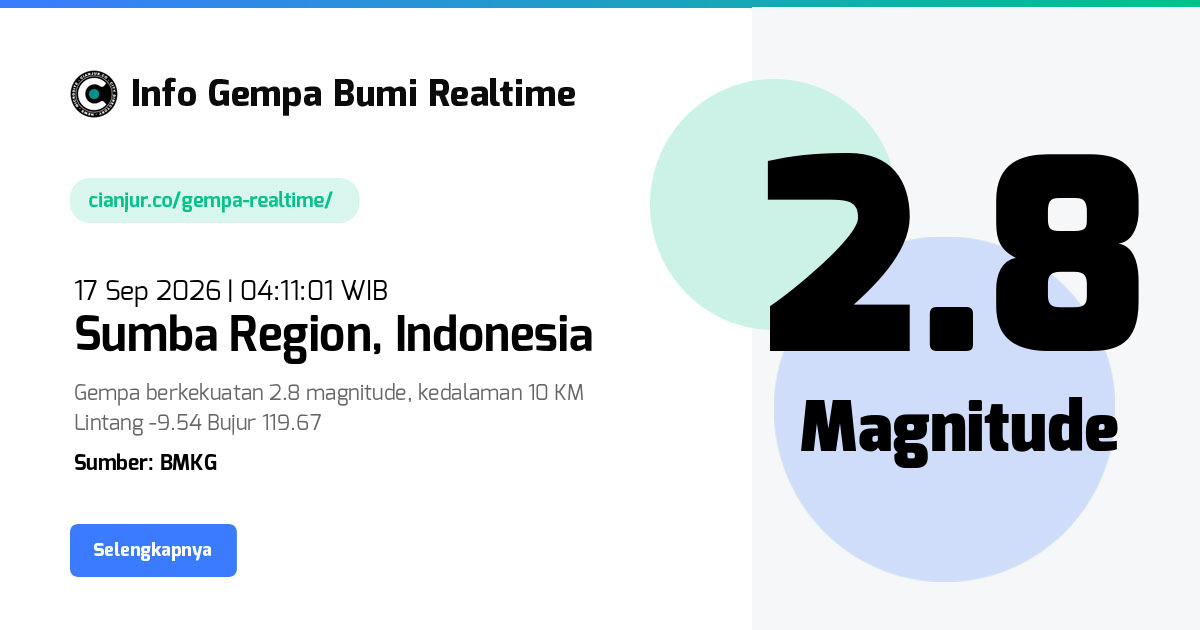 Info Gempa Bumi Realtime

cianjur.co/gempa-realtime/

17 Sep 2026 | 04:11:01 WIB

Sumba Region, Indonesia

Gempa berkekuatan 2.8 magnitude, kedalaman 10 KM
Lintang -9.54 Bujur 119.67

Sumber: BMKG

Selengkapnya

2.8

Magnitude